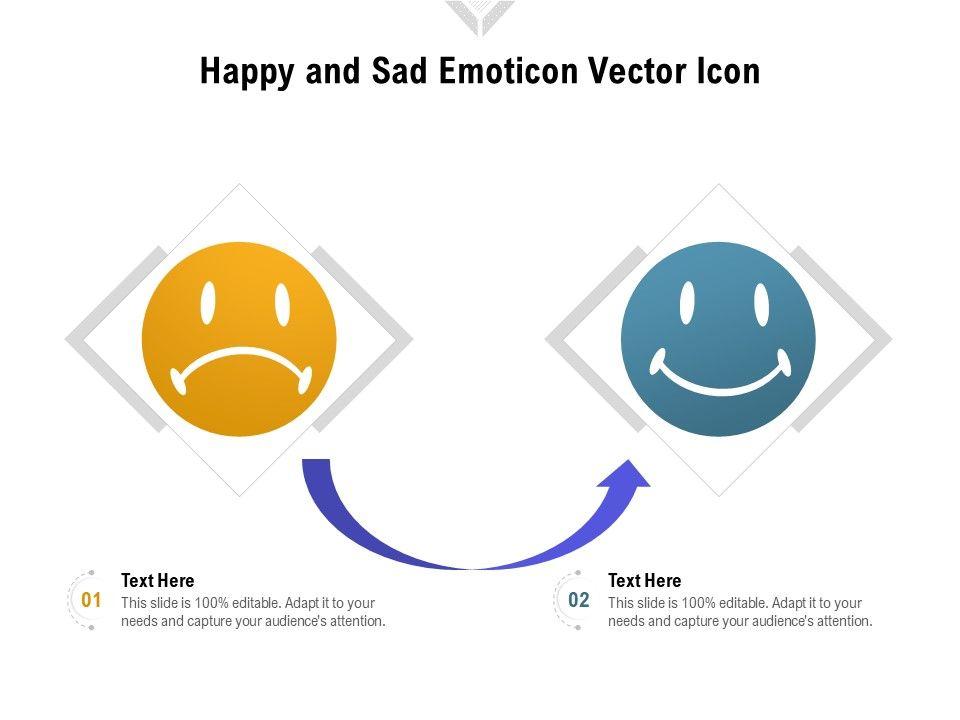 Happy and Sad Emoticon Vector Icon

01
Text Here
This slide is 100% editable. Adapt it to your needs and capture your audience's attention.

02
Text Here
This slide is 100% editable. Adapt it to your needs and capture your audience's attention.